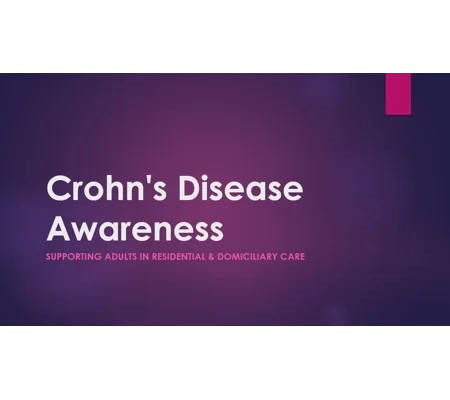 Crohn's Disease Awareness

SUPPORTING ADULTS IN RESIDENTIAL & DOMICILIARY CARE